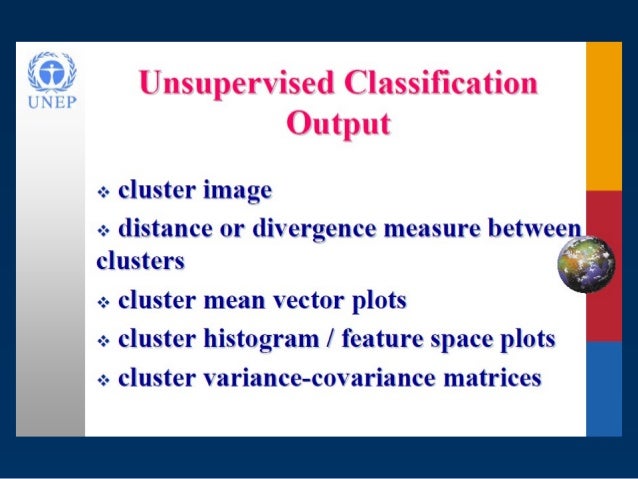 UNEP

Unsupervised Classification Output

❖ cluster image

❖ distance or divergence measure between clusters

❖ cluster mean vector plots

❖ cluster histogram / feature space plots

❖ cluster variance-covariance matrices